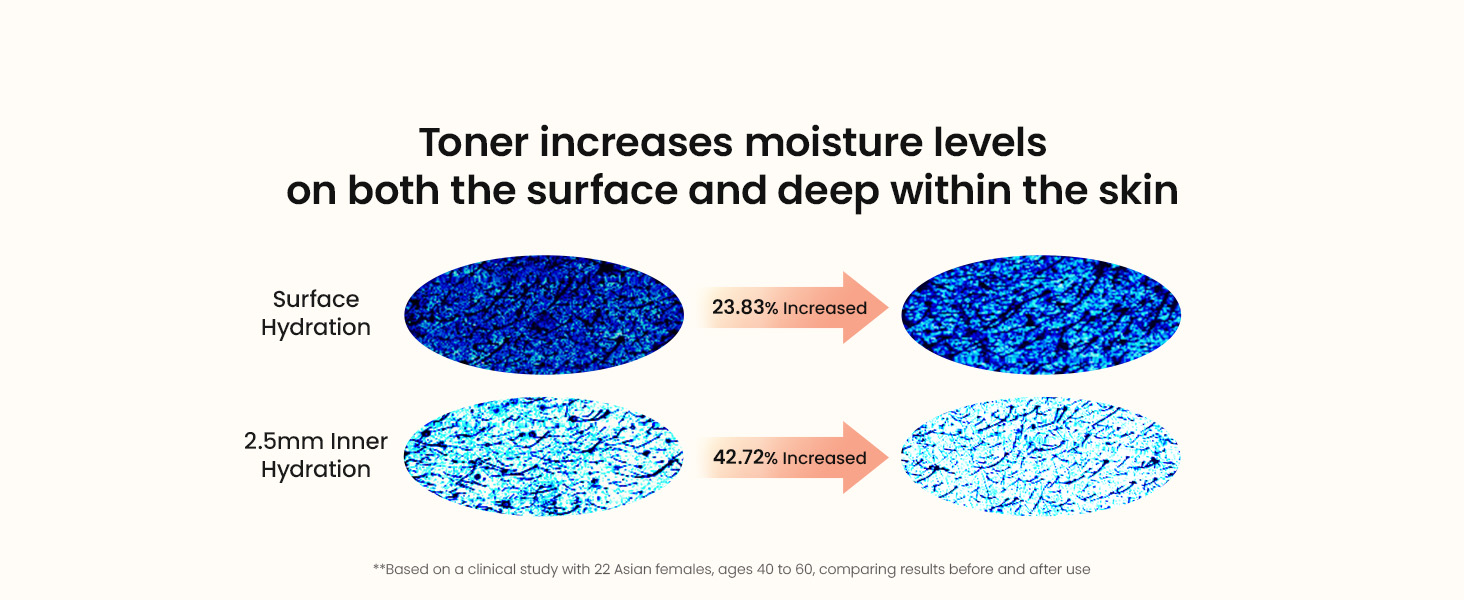 Toner increases moisture levels on both the surface and deep within the skin

Surface Hydration

23.83% Increased

2.5mm Inner Hydration

42.72% Increased

**Based on a clinical study with 22 Asian females, ages 40 to 60, comparing results before and after use